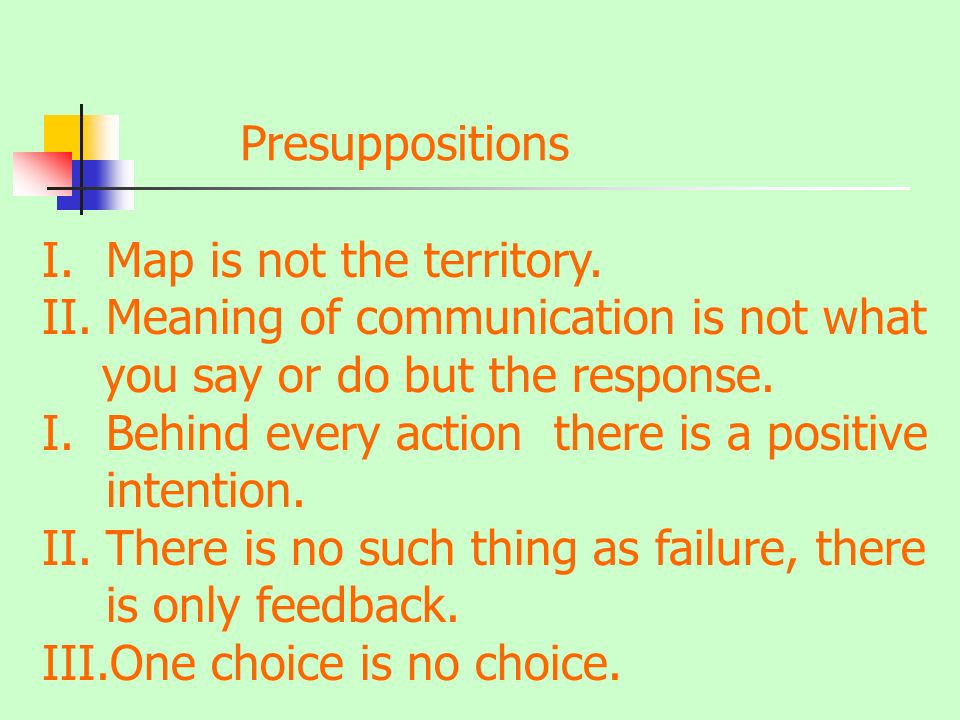 Presuppositions

I. Map is not the territory.
II. Meaning of communication is not what you say or do but the response.
I. Behind every action there is a positive intention.
II. There is no such thing as failure, there is only feedback.
III.One choice is no choice.